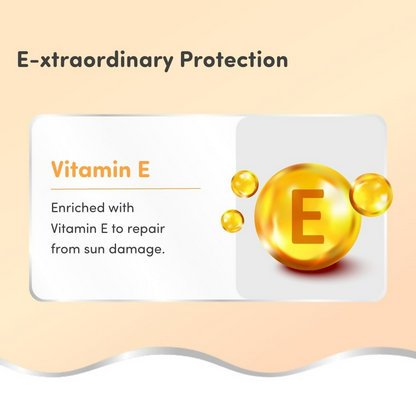 E-xtraordinary Protection

Vitamin E

Enriched with Vitamin E to repair from sun damage.

E